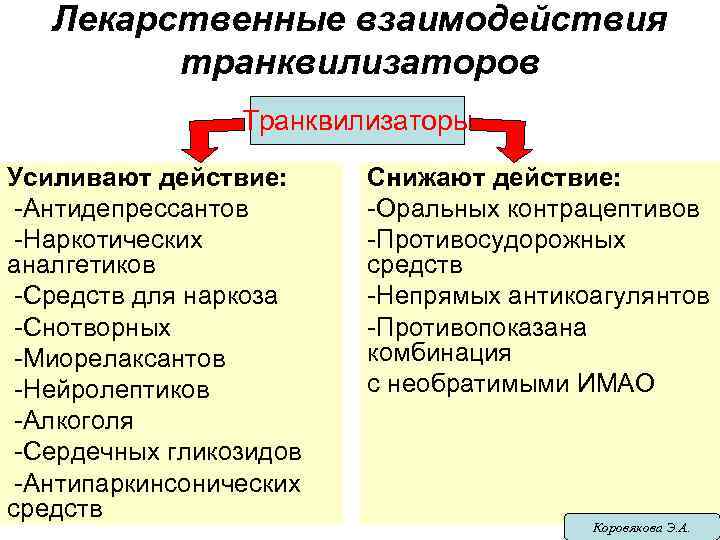 Лекарственные взаимодействия транквилизаторов

Транквилизаторы

Усиливают действие:
-Антидепрессантов
-Наркотических аналгетиков
-Средств для наркоза
-Снотворных
-Миорелаксантов
-Нейролептиков
-Алкоголя
-Сердечных гликозидов
-Антипаркинсонических средств

Снижают действие:
-Оральных контрацептивов
-Противосудорожных средств
-Непрямых антикоагулянтов
-Противопоказана комбинация
с необратимыми ИМАО

Коровякова Э.А.